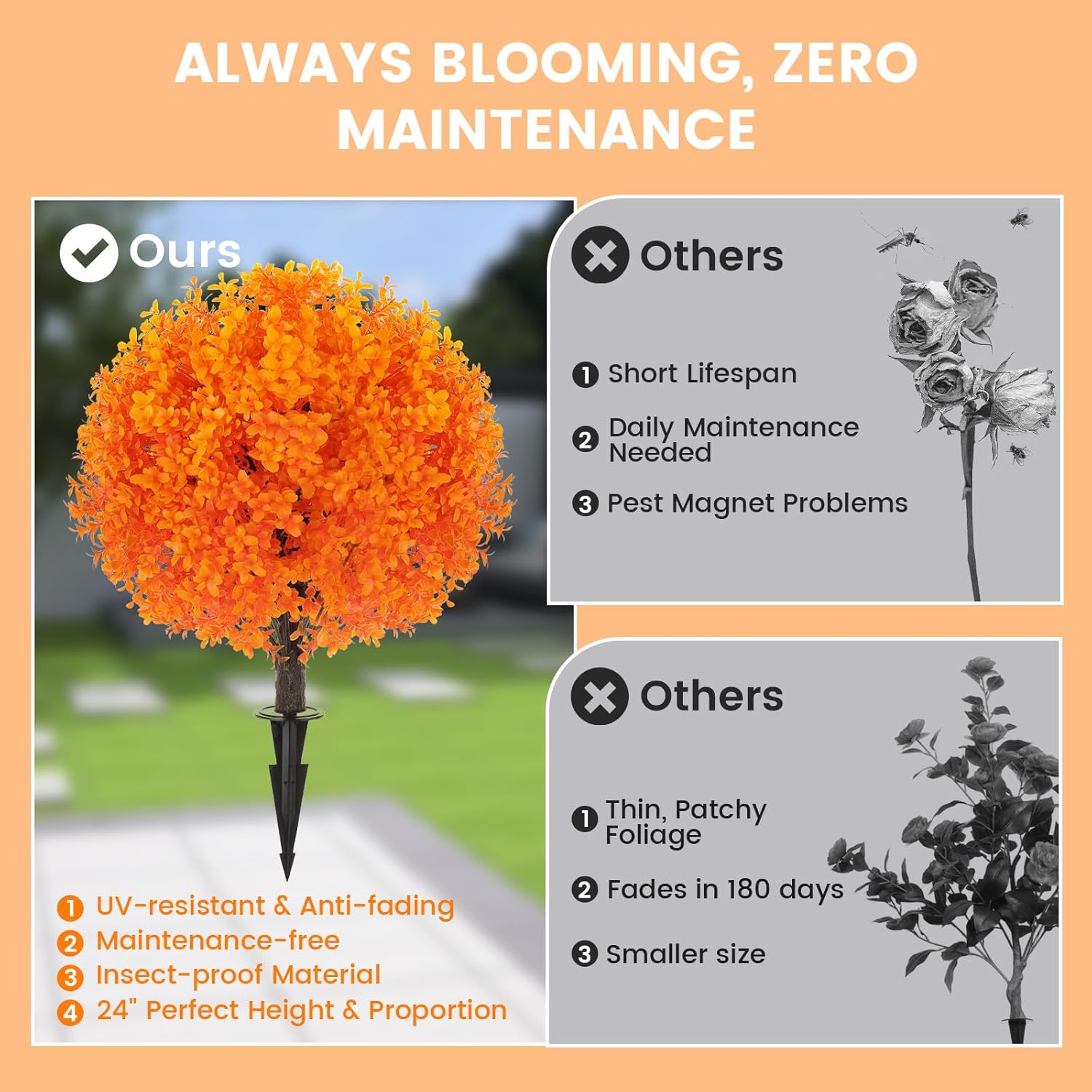 ALWAYS BLOOMING, ZERO MAINTENANCE

Ours

1 UV-resistant & Anti-fading
2 Maintenance-free
3 Insect-proof Material
4 24" Perfect Height & Proportion

Others

1 Short Lifespan
2 Daily Maintenance Needed
3 Pest Magnet Problems

Others

1 Thin, Patchy Foliage
2 Fades in 180 days
3 Smaller size